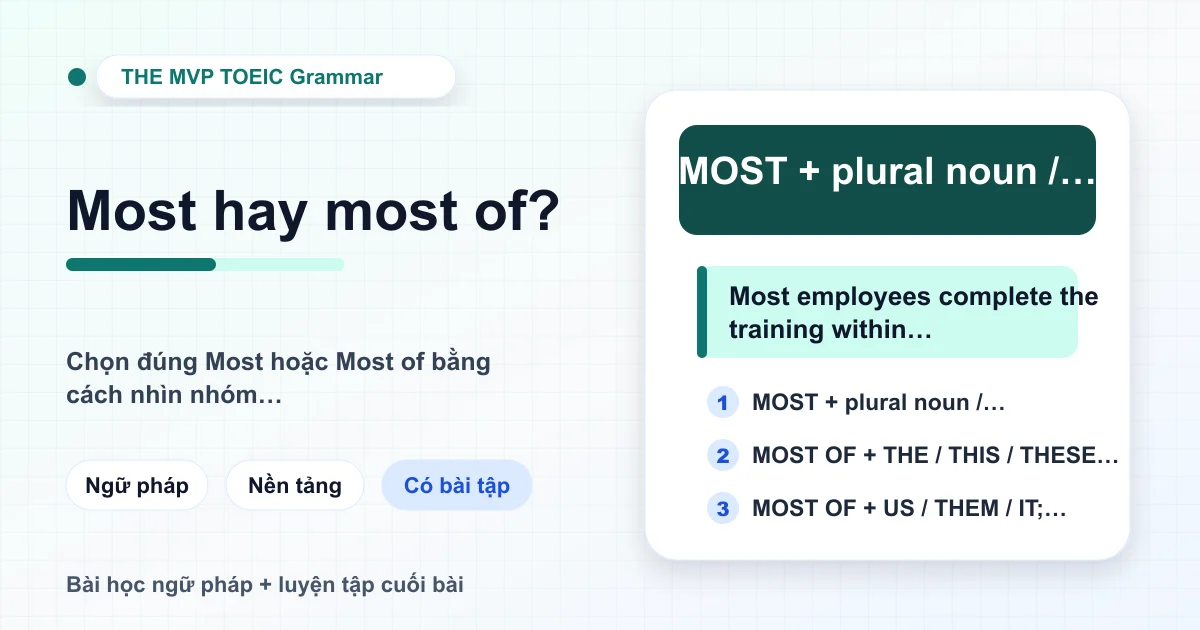 THE MVP TOEIC Grammar

Most hay most of?

Chọn đúng Most hoặc Most of bằng cách nhìn nhóm…

Ngữ pháp

Nền tảng

Có bài tập

Bài học ngữ pháp + luyện tập cuối bài

MOST + plural noun /…

Most employees complete the training within…

1 MOST + plural noun /…

2 MOST OF + THE / THIS / THESE…

3 MOST OF + US / THEM / IT;…